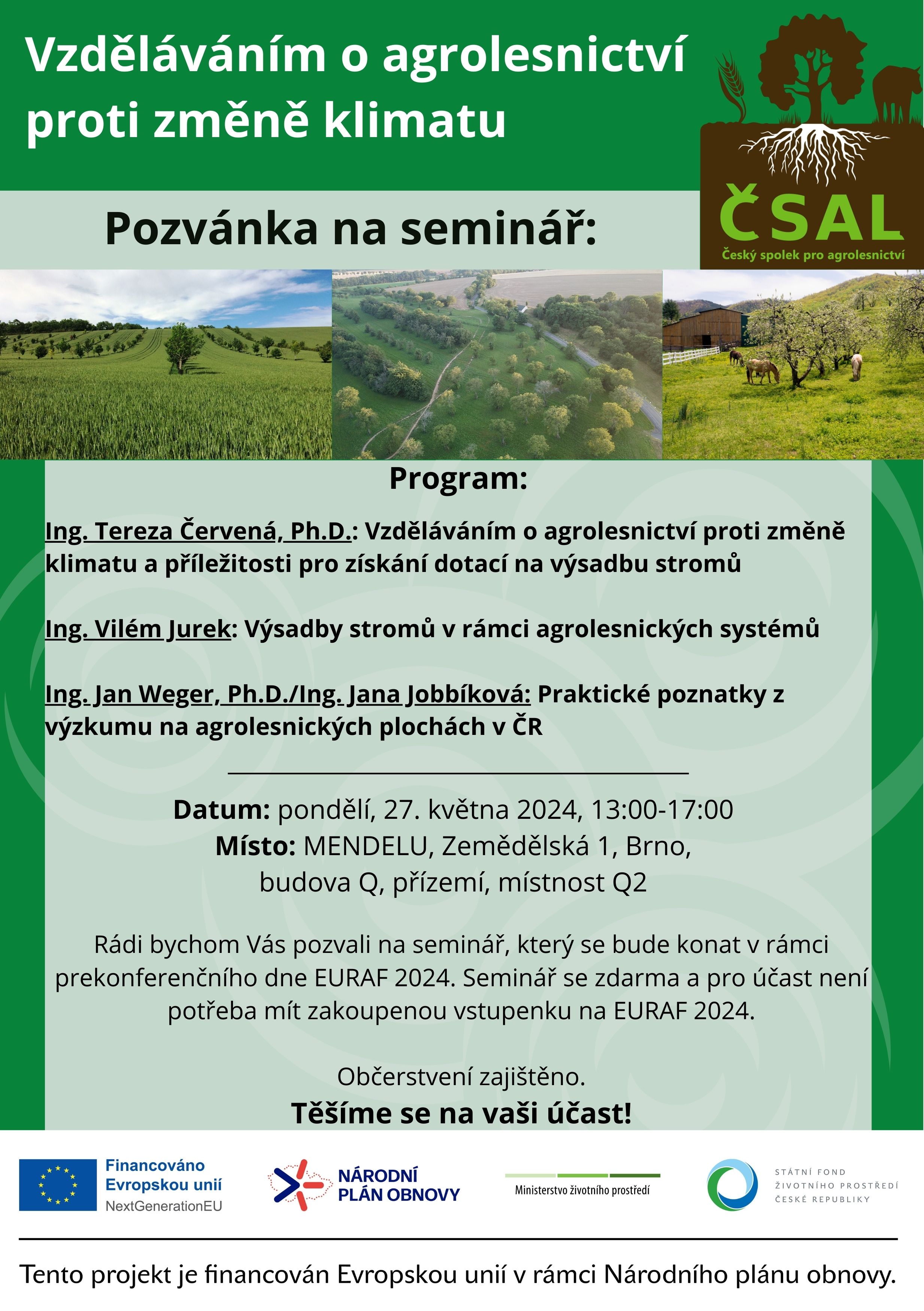 Vzděláváním o agrolesnictví proti změně klimatu

ČSAL
Český spolek pro agrolesnictví

Pozvánka na seminář:

Program:

Ing. Tereza Červená, Ph.D.: Vzděláváním o agrolesnictví proti změně klimatu a příležitosti pro získání dotací na výsadbu stromů

Ing. Vilém Jurek: Výsadby stromů v rámci agrolesnických systémů

Ing. Jan Weger, Ph.D./Ing. Jana Jobbíková: Praktické poznatky z výzkumu na agrolesnických plochách v ČR

Datum: pondělí, 27. května 2024, 13:00-17:00
Místo: MENDELU, Zemědělská 1, Brno, budova Q, přízemí, místnost Q2

Rádi bychom Vás pozvali na seminář, který se bude konat v rámci prekonferenčního dne EURAF 2024. Seminář se zdarma a pro účast není potřeba mít zakoupenou vstupenku na EURAF 2024.

Občerstvení zajištěno.
Těšíme se na vaši účast!

Financováno Evropskou unií NextGenerationEU

NÁRODNÍ PLÁN OBNOVY

Ministerstvo životního prostředí

STÁTNÍ FOND ŽIVOTNÍHO PROSTŘEDÍ ČESKÉ REPUBLIKY

Tento projekt je financován Evropskou unií v rámci Národního plánu obnovy.